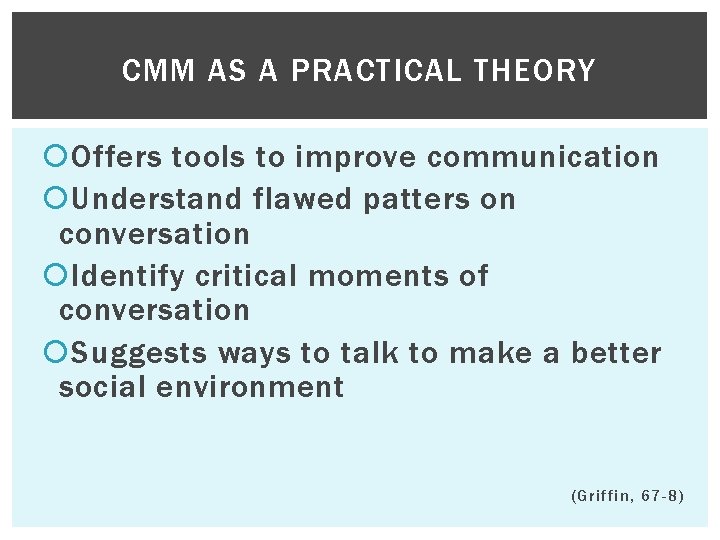 CMM AS A PRACTICAL THEORY

Offers tools to improve communication

Understand flawed patters on conversation

Identify critical moments of conversation

Suggests ways to talk to make a better social environment

(Griffin, 67-8)